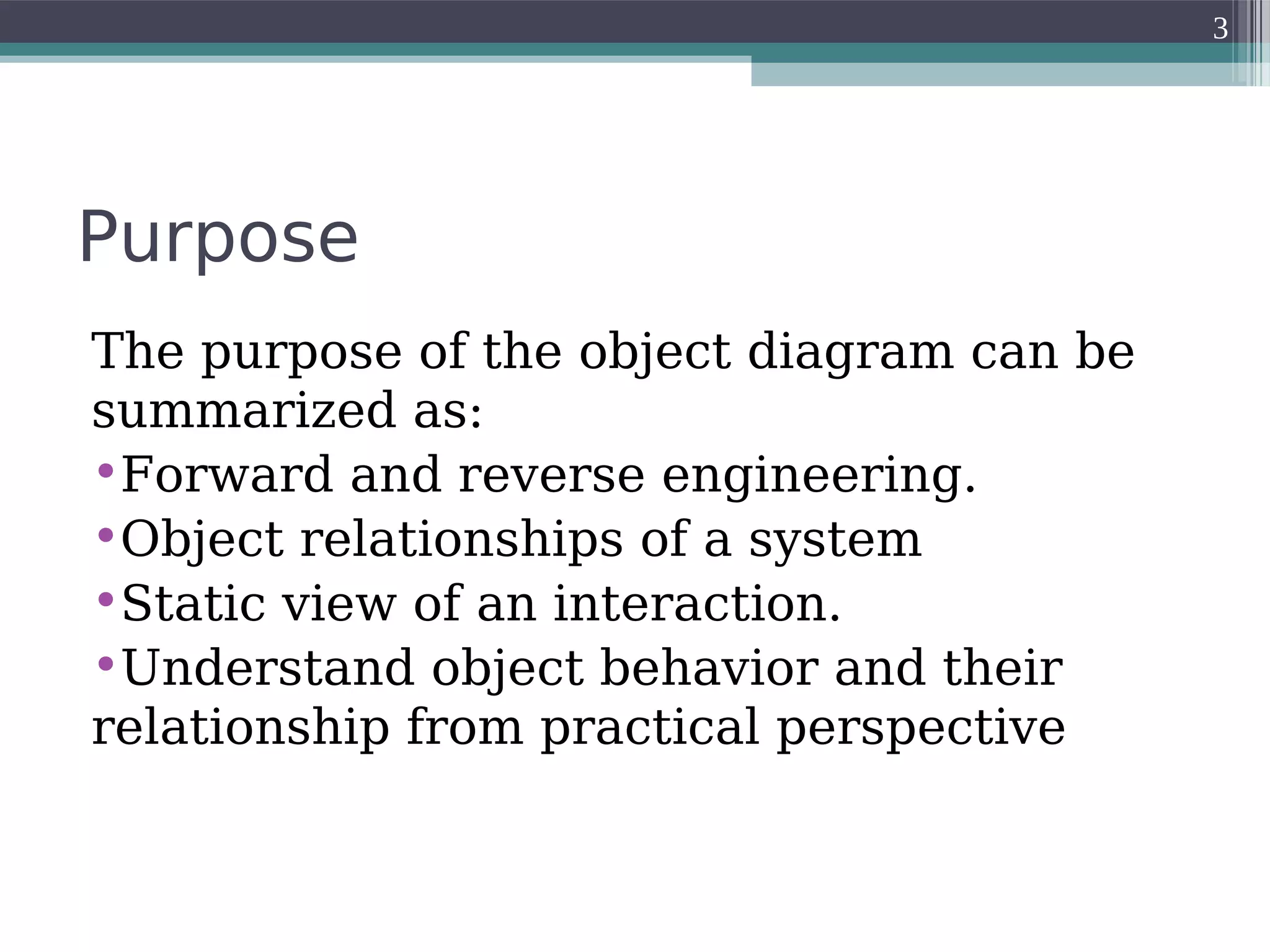 3

Purpose

The purpose of the object diagram can be summarized as:

• Forward and reverse engineering.
• Object relationships of a system
• Static view of an interaction.
• Understand object behavior and their relationship from practical perspective